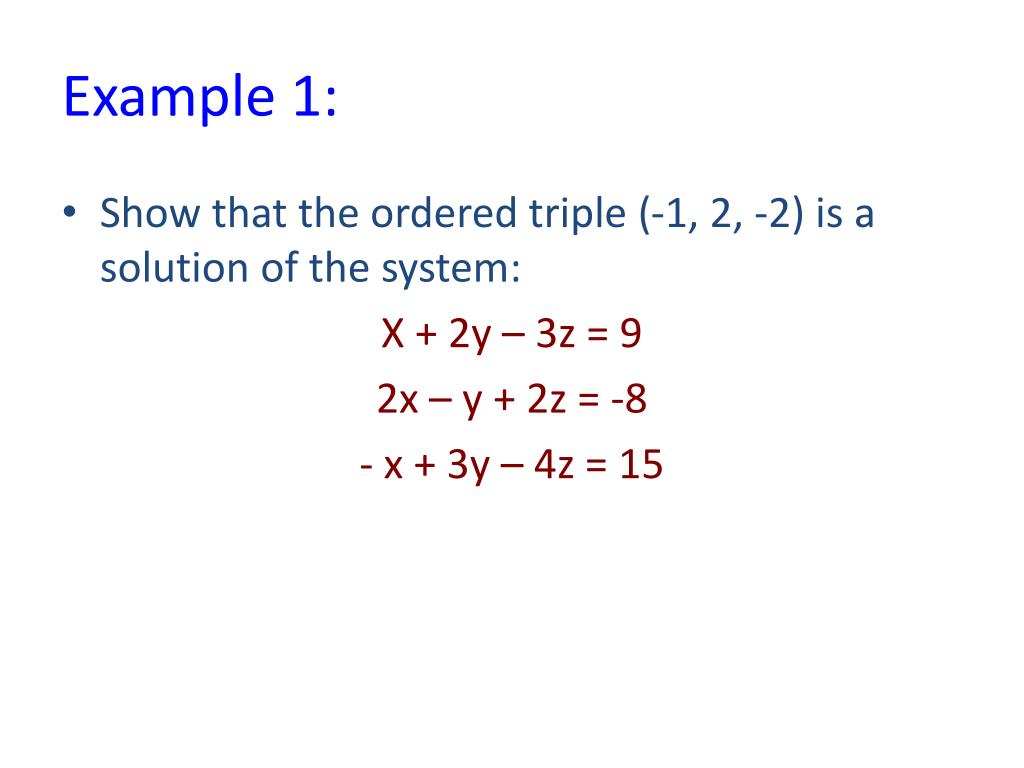 Example 1:

• Show that the ordered triple (-1, 2, -2) is a solution of the system:

$X + 2y – 3z = 9$

$2x – y + 2z = -8$

$- x + 3y – 4z = 15$